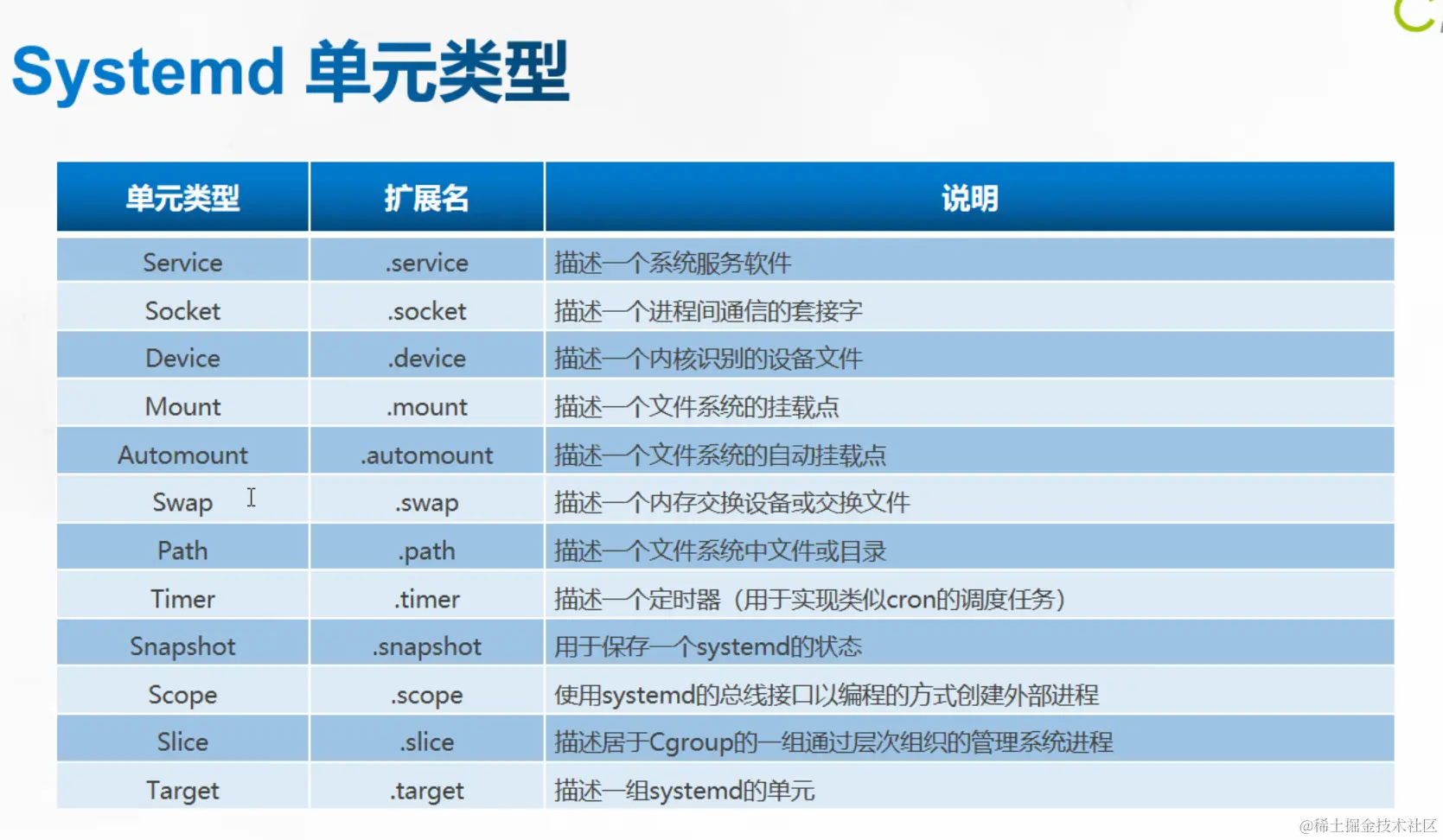 Systemd 单元类型

| 单元类型 | 扩展名 | 说明 |
|---|---|---|
| Service | .service | 描述一个系统服务软件 |
| Socket | .socket | 描述一个进程间通信的套接字 |
| Device | .device | 描述一个内核识别的设备文件 |
| Mount | .mount | 描述一个文件系统的挂载点 |
| Automount | .automount | 描述一个文件系统的自动挂载点 |
| Swap | .swap | 描述一个内存交换设备或交换文件 |
| Path | .path | 描述一个文件系统中文件或目录 |
| Timer | .timer | 描述一个定时器（用于实现类似cron的调度任务） |
| Snapshot | .snapshot | 用于保存一个systemd的状态 |
| Scope | .scope | 使用systemd的总线接口以编程的方式创建外部进程 |
| Slice | .slice | 描述居于Cgroup的一组通过层次组织的管理系统进程 |
| Target | .target | 描述一组systemd的单元 |

@稀土掘金技术社区